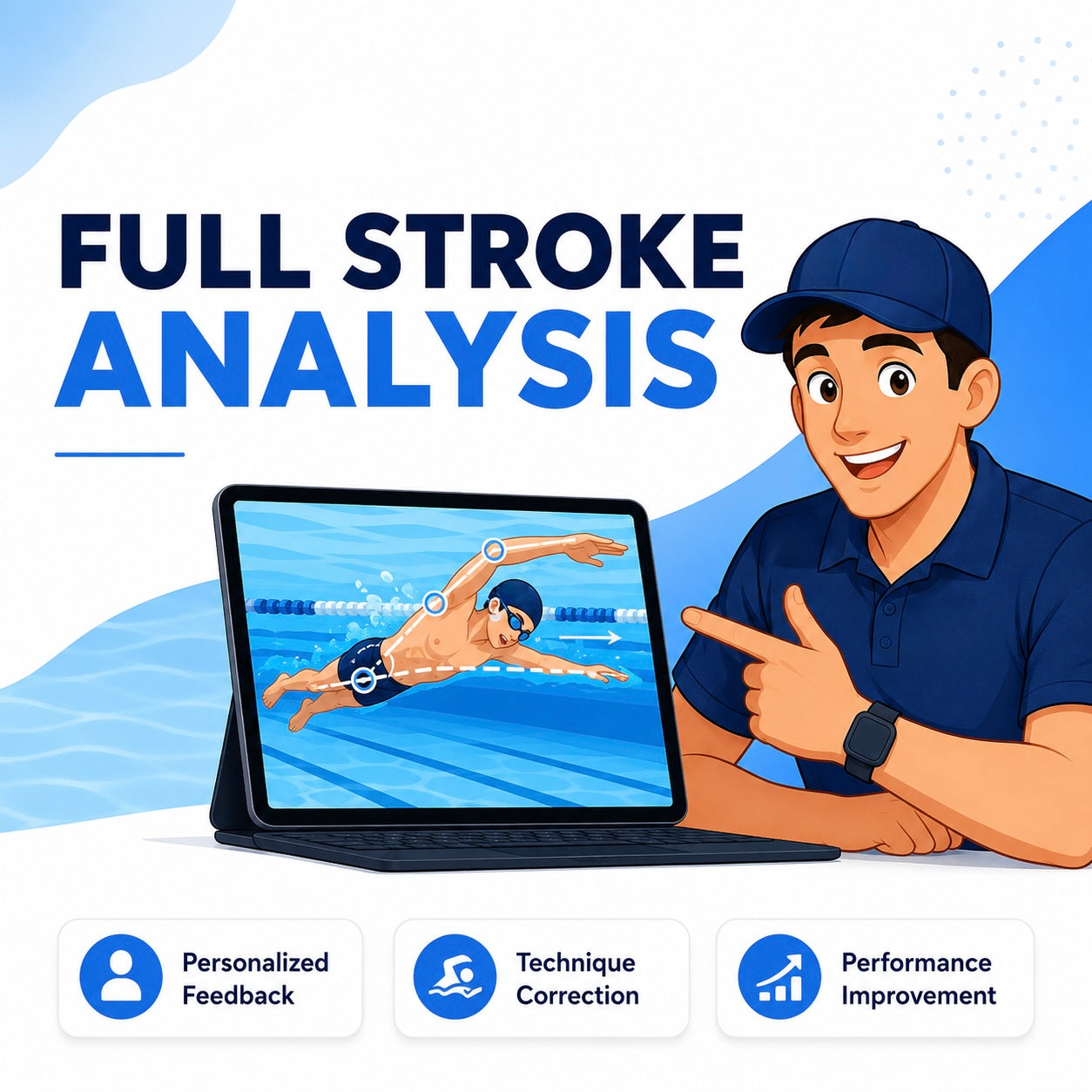 FULL STROKE
ANALYSIS

Personalized Feedback

Technique Correction

Performance Improvement